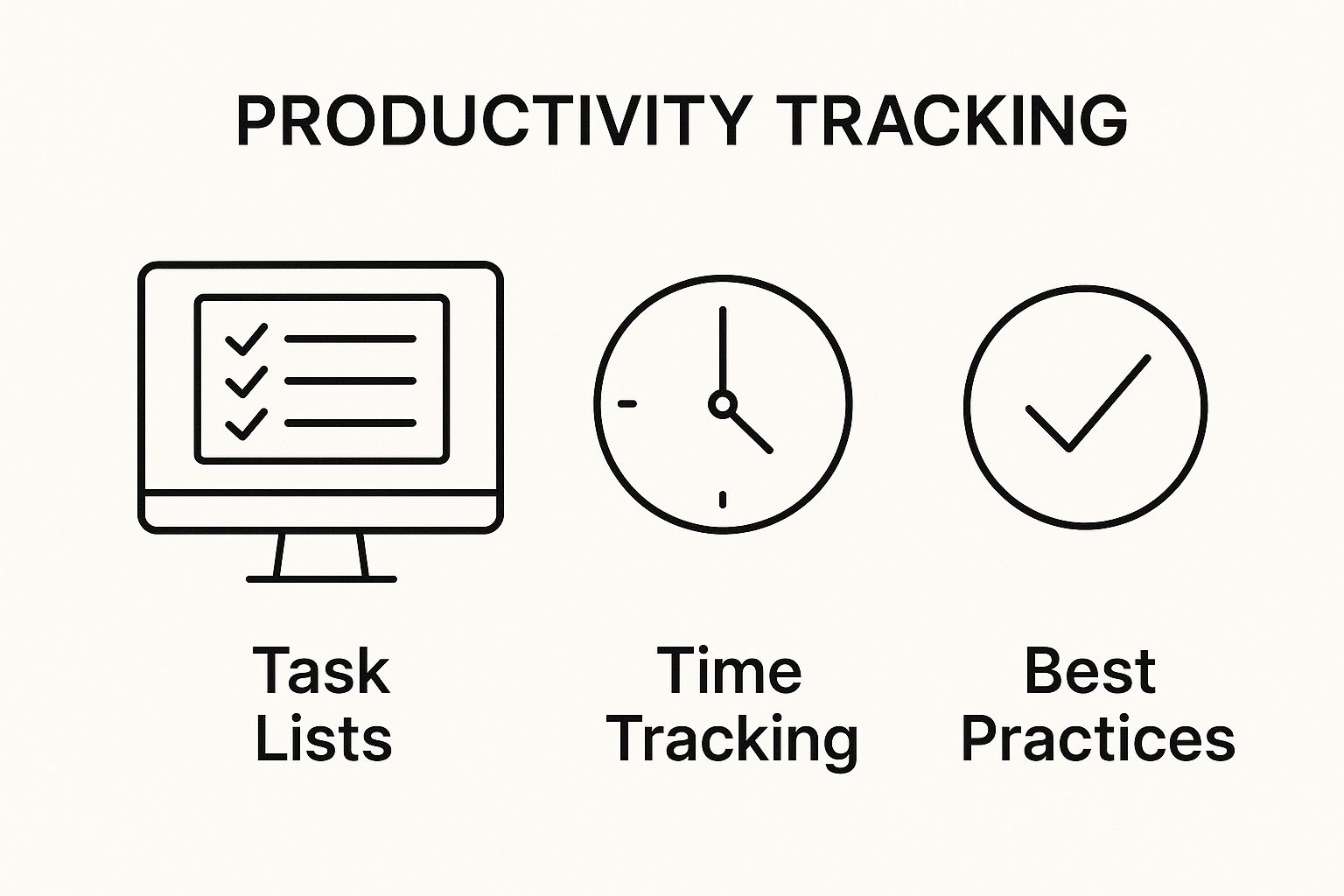 PRODUCTIVITY TRACKING

Task Lists

Time Tracking

Best Practices